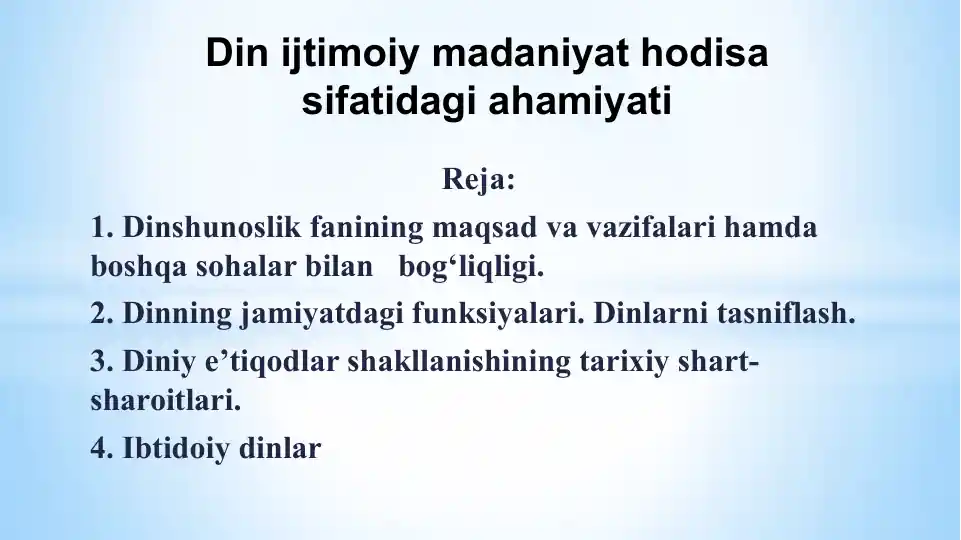 Din ijtimoiy madaniyat hodisa sifatidagi ahamiyati

Reja:

1. Dinshunoslik fanining maqsad va vazifalari hamda boshqa sohalar bilan bog‘liqligi.

2. Dinning jamiyatdagi funksiyalari. Dinlarni tasniflash.

3. Diniy e’tiqodlar shakllanishining tarixiy shart-sharoitlari.

4. Ibtidoiy dinlar